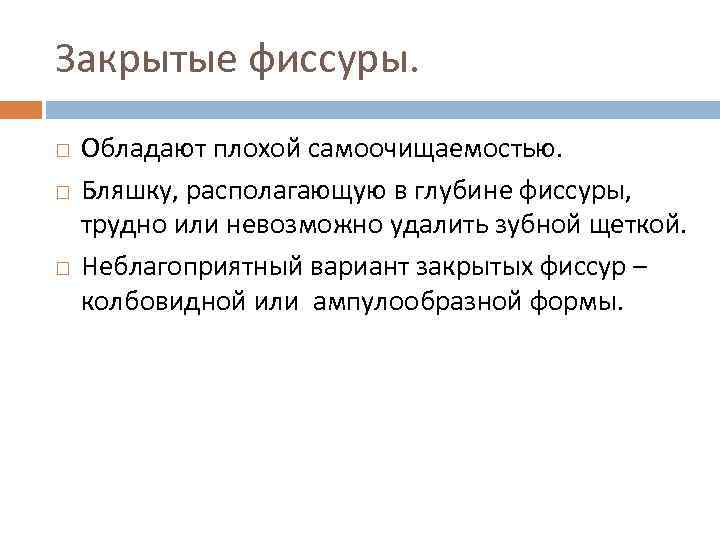 Закрытые фиссуры.

□ Обладают плохой самоочищаемостью.

□ Бляшку, располагающую в глубине фиссуры, трудно или невозможно удалить зубной щеткой.

□ Неблагоприятный вариант закрытых фиссур – колбовидной или ампулообразной формы.